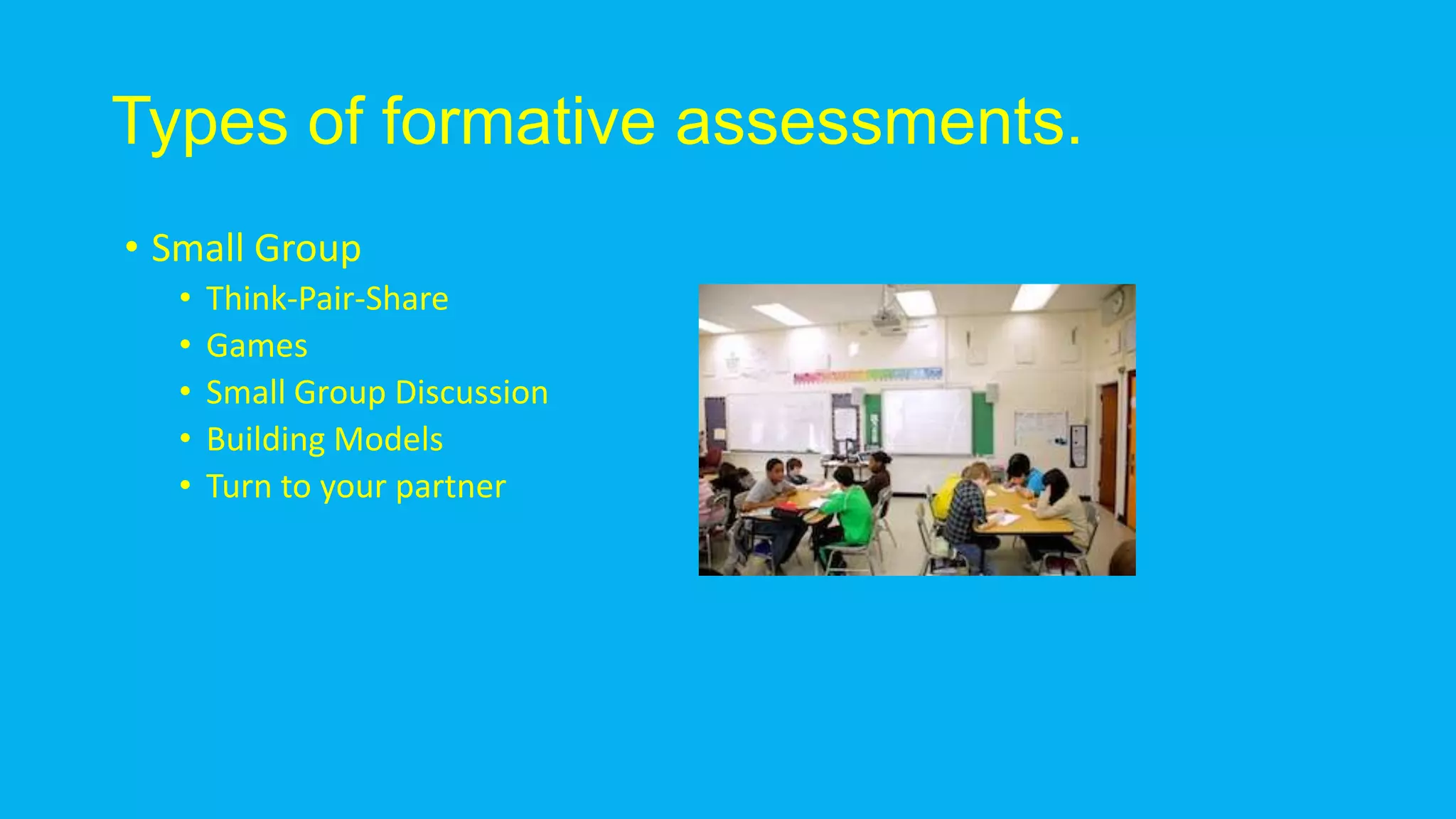 Types of formative assessments.

• Small Group
  • Think-Pair-Share
  • Games
  • Small Group Discussion
  • Building Models
  • Turn to your partner